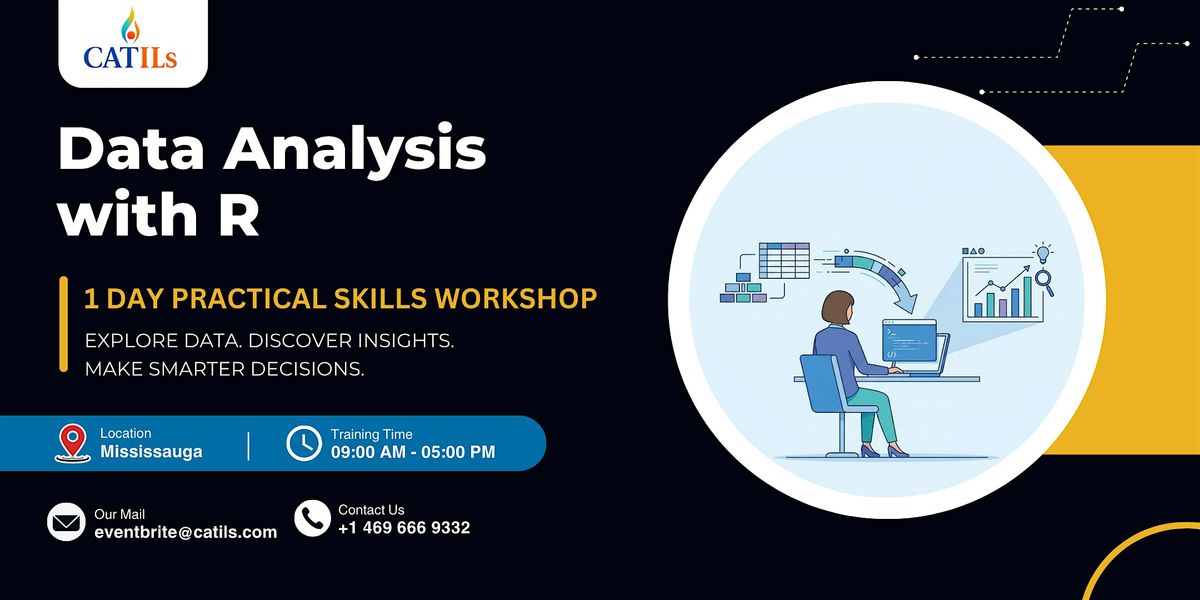 CATILs

Data Analysis with R

1 DAY PRACTICAL SKILLS WORKSHOP

EXPLORE DATA. DISCOVER INSIGHTS.
MAKE SMARTER DECISIONS.

Location
Mississauga

Training Time
09:00 AM - 05:00 PM

Our Mail
eventbrite@catils.com

Contact Us
+1 469 666 9332